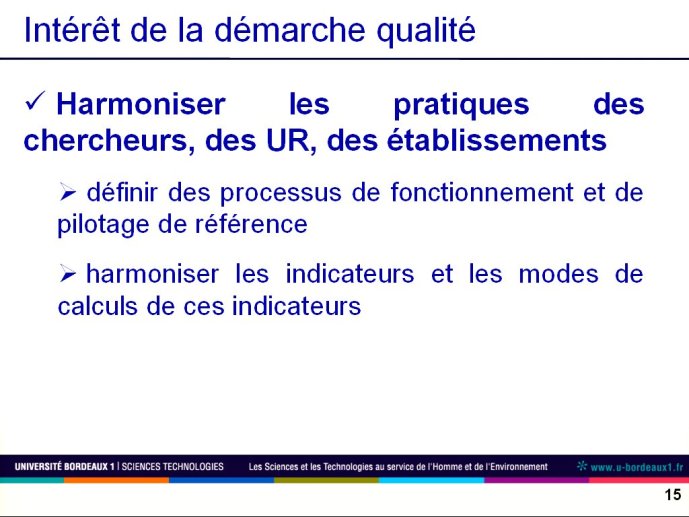 Intérêt de la démarche qualité

✓ Harmoniser les pratiques des chercheurs, des UR, des établissements

➢ définir des processus de fonctionnement et de pilotage de référence

➢ harmoniser les indicateurs et les modes de calculs de ces indicateurs

UNIVERSITÉ BORDEAUX 1 | SCIENCES TECHNOLOGIES Les Sciences et les Technologies au service de l'Homme et de l'Environnement www.u-bordeaux1.fr

15